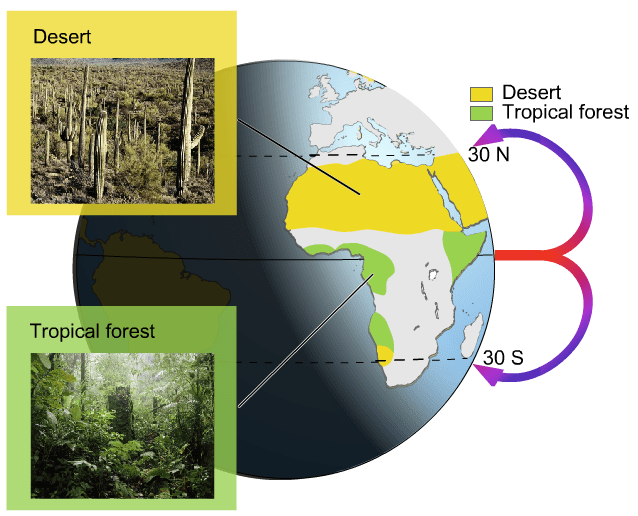 Desert

Desert
Tropical forest

30 N

Tropical forest

30 S